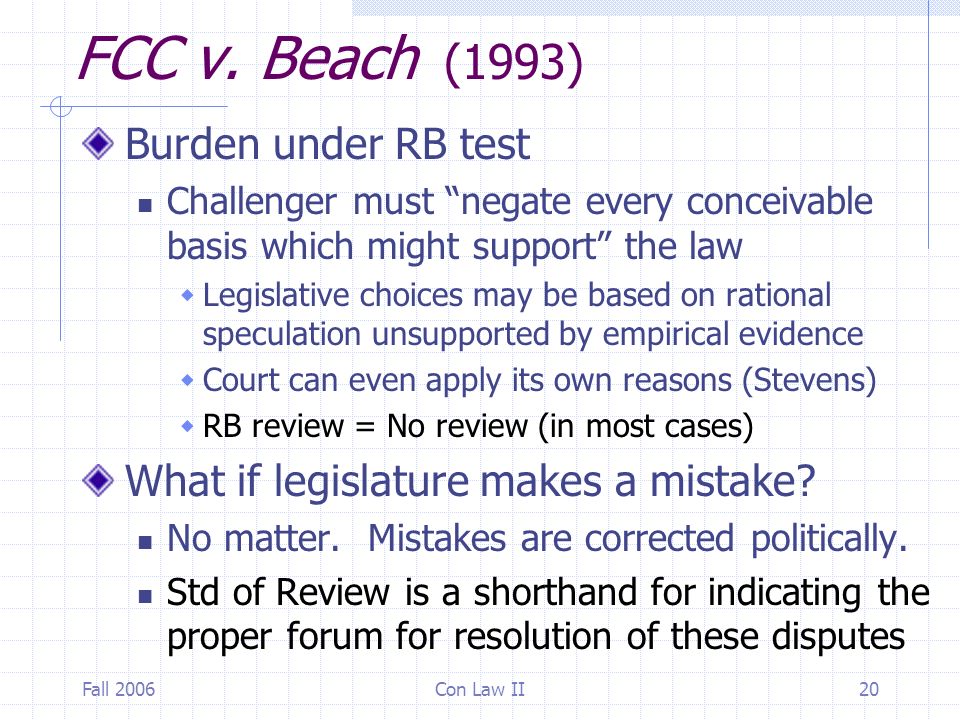 FCC v. Beach (1993)

Burden under RB test

Challenger must “negate every conceivable basis which might support” the law

Legislative choices may be based on rational speculation unsupported by empirical evidence

Court can even apply its own reasons (Stevens)

RB review = No review (in most cases)

What if legislature makes a mistake?

No matter. Mistakes are corrected politically.

Std of Review is a shorthand for indicating the proper forum for resolution of these disputes

Fall 2006

Con Law II

20